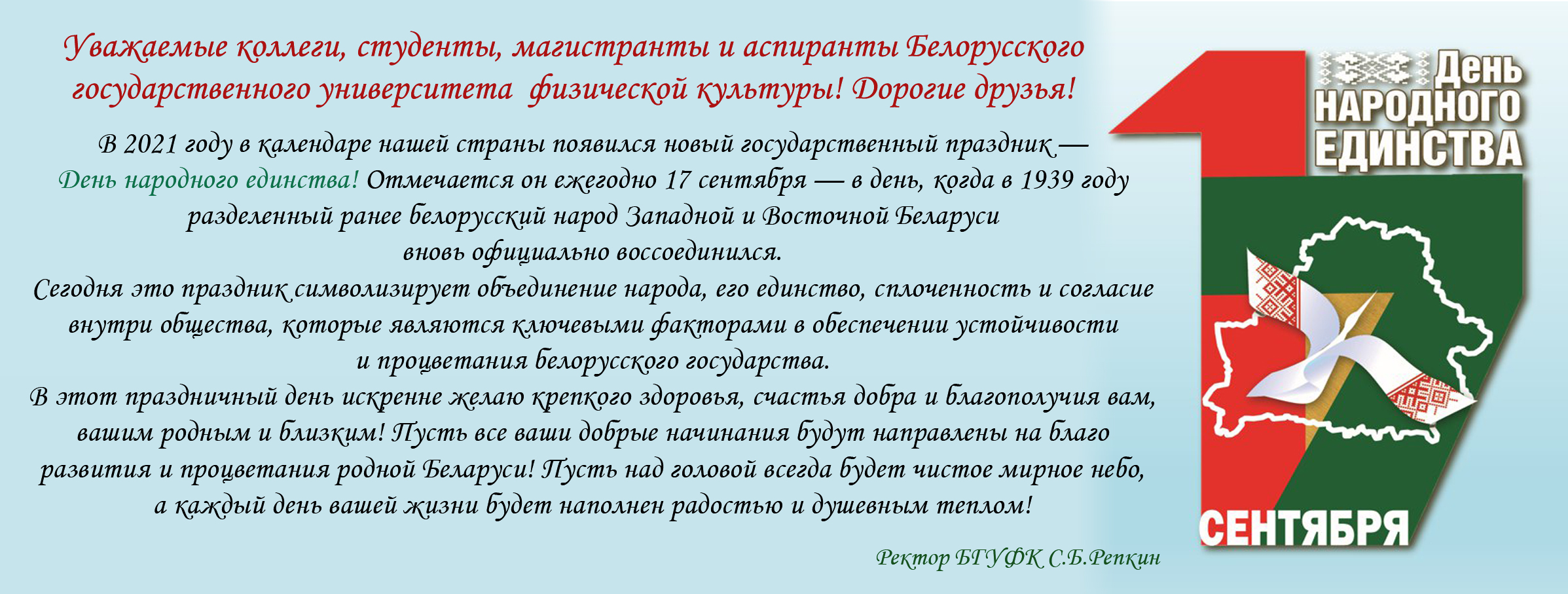 Уважаемые коллеги, студенты, магистранты и аспиранты Белорусского государственного университета физической культуры! Дорогие друзья!

В 2021 году в календаре нашей страны появился новый государственный праздник — День народного единства! Отмечается он ежегодно 17 сентября — в день, когда в 1939 году разделенный ранее белорусский народ Западной и Восточной Беларуси вновь официально воссоединился.

Сегодня это праздник символизирует объединение народа, его единство, сплоченность и согласие внутри общества, которые являются ключевыми факторами в обеспечении устойчивости и процветания белорусского государства.

В этот праздничный день искренне желаю крепкого здоровья, счастья добра и благополучия вам, вашим родным и близким! Пусть все ваши добрые начинания будут направлены на благо развития и процветания родной Беларуси! Пусть над головой всегда будет чистое мирное небо, а каждый день вашей жизни будет наполнен радостью и душевным теплом!

Ректор БГУФК С.Б.Репкин

День НАРОДНОГО ЕДИНСТВА

17

СЕНТЯБРЯ